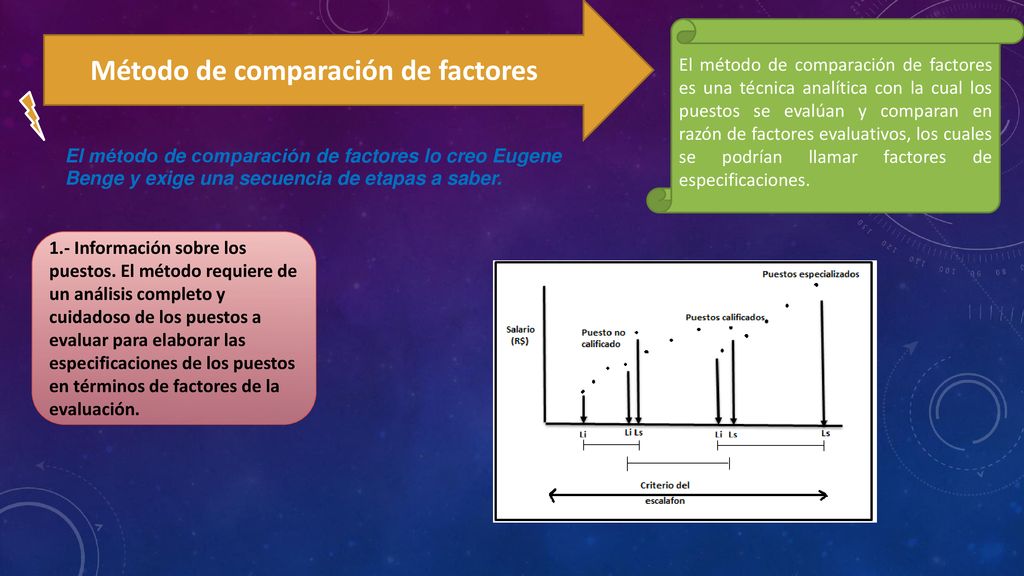 Método de comparación de factores

El método de comparación de factores es una técnica analítica con la cual los puestos se evalúan y comparan en razón de factores evaluativos, los cuales se podrían llamar factores de especificaciones.

El método de comparación de factores lo creo Eugene Benge y exige una secuencia de etapas a saber.

1.- Información sobre los puestos. El método requiere de un análisis completo y cuidadoso de los puestos a evaluar para elaborar las especificaciones de los puestos en términos de factores de la evaluación.

Puestos especializados

Salario (R$)

Puesto no calificado

Puestos calificados

Li

Li Ls

Li Ls

Ls

Criterio del escalafon